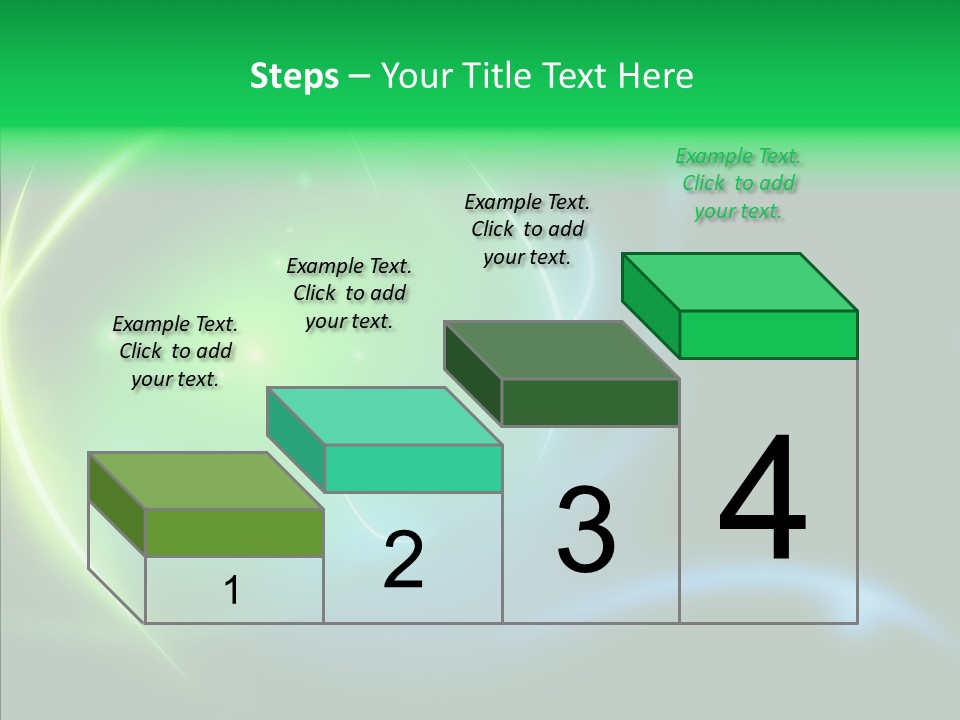 Steps – Your Title Text Here

Example Text. Click to add your text.

Example Text. Click to add your text.

Example Text. Click to add your text.

Example Text. Click to add your text.

1

2

3

4